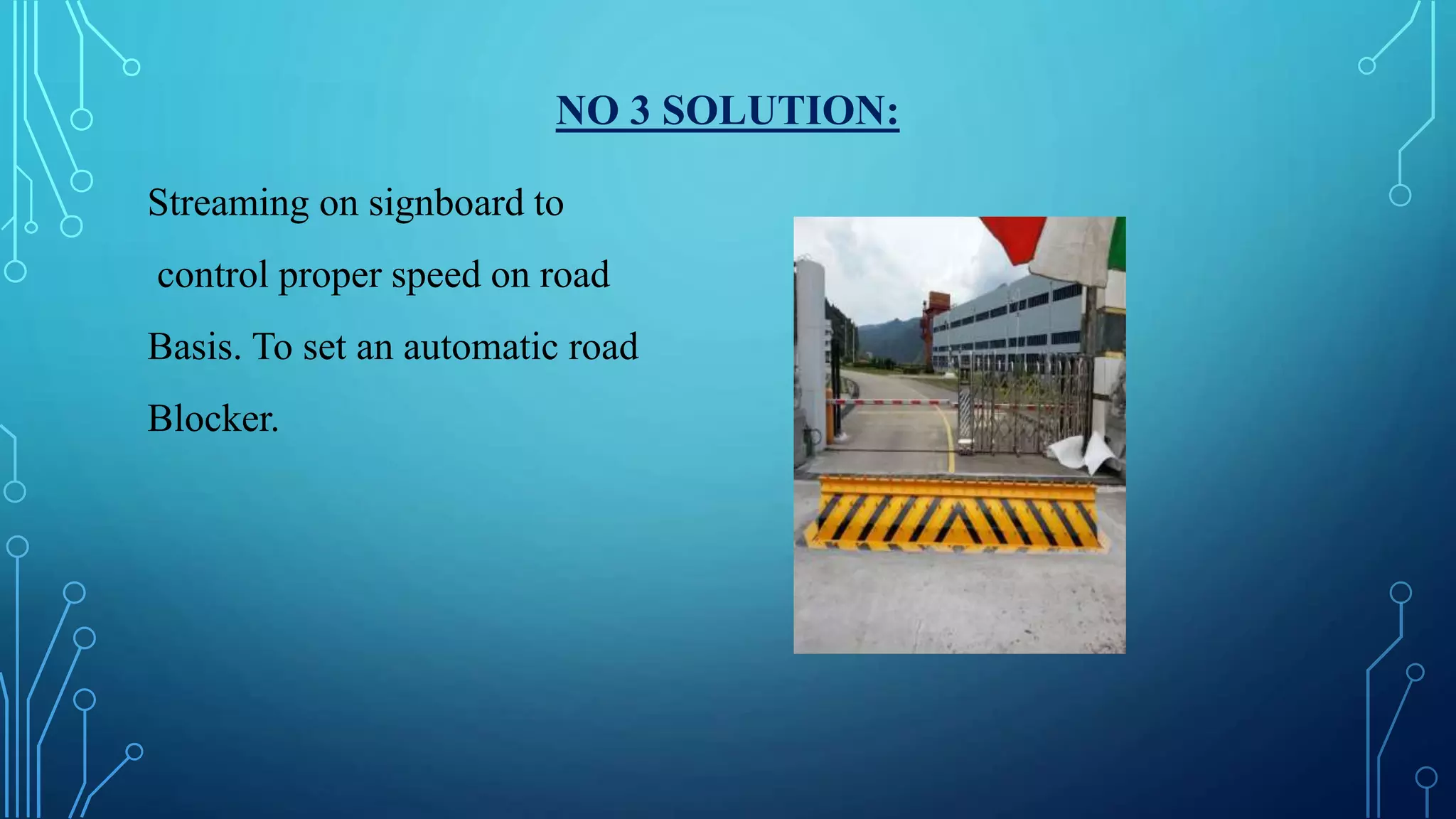 NO 3 SOLUTION:

Streaming on signboard to control proper speed on road Basis. To set an automatic road Blocker.